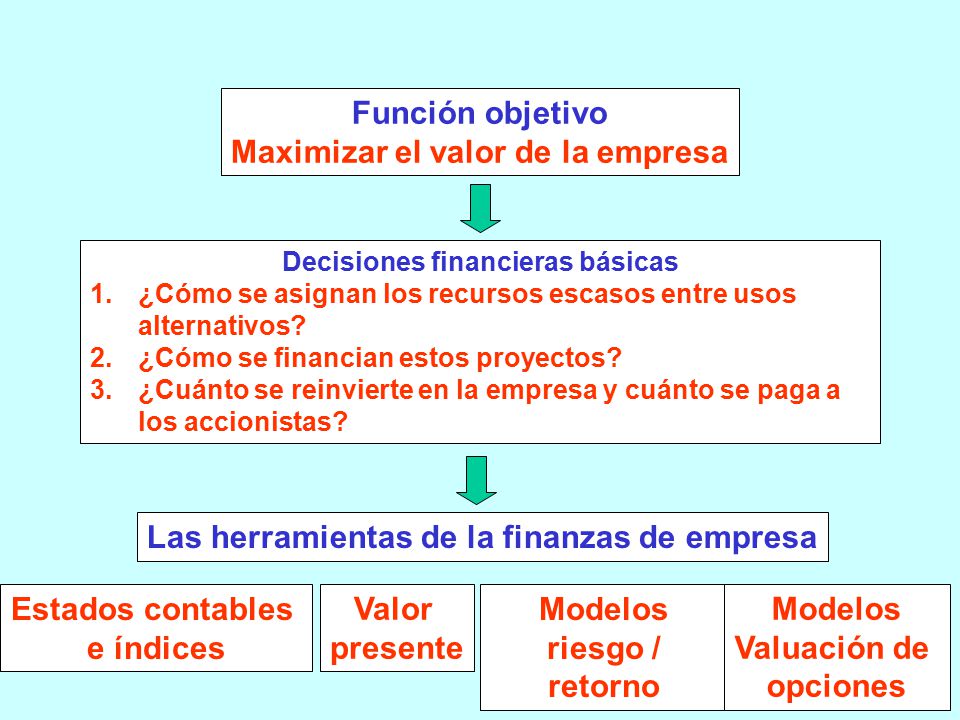 Función objetivo
Maximizar el valor de la empresa

Decisiones financieras básicas
1. ¿Cómo se asignan los recursos escasos entre usos alternativos?
2. ¿Cómo se financian estos proyectos?
3. ¿Cuánto se reinvierte en la empresa y cuánto se paga a los accionistas?

Las herramientas de la finanzas de empresa

Estados contables e índices

Valor presente

Modelos riesgo / retorno

Modelos Valuación de opciones